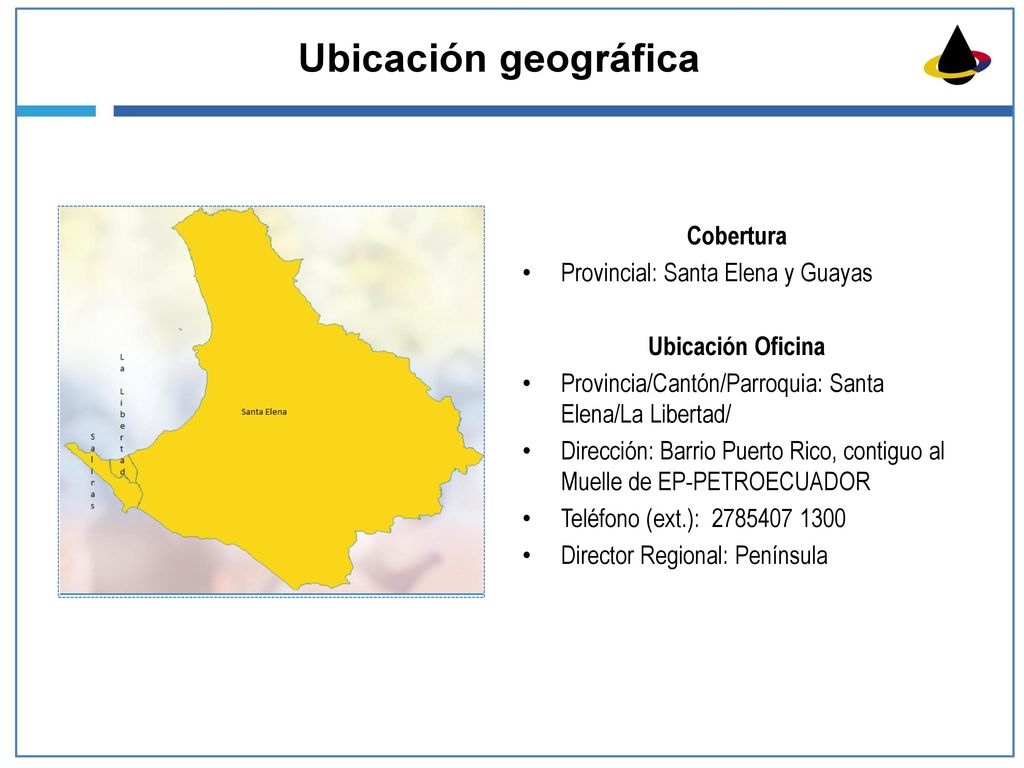 Ubicación geográfica

La Libertad

Salinas

Santa Elena

Cobertura

• Provincial: Santa Elena y Guayas

Ubicación Oficina

• Provincia/Cantón/Parroquia: Santa Elena/La Libertad/
• Dirección: Barrio Puerto Rico, contiguo al Muelle de EP-PETROECUADOR
• Teléfono (ext.): 2785407 1300
• Director Regional: Península